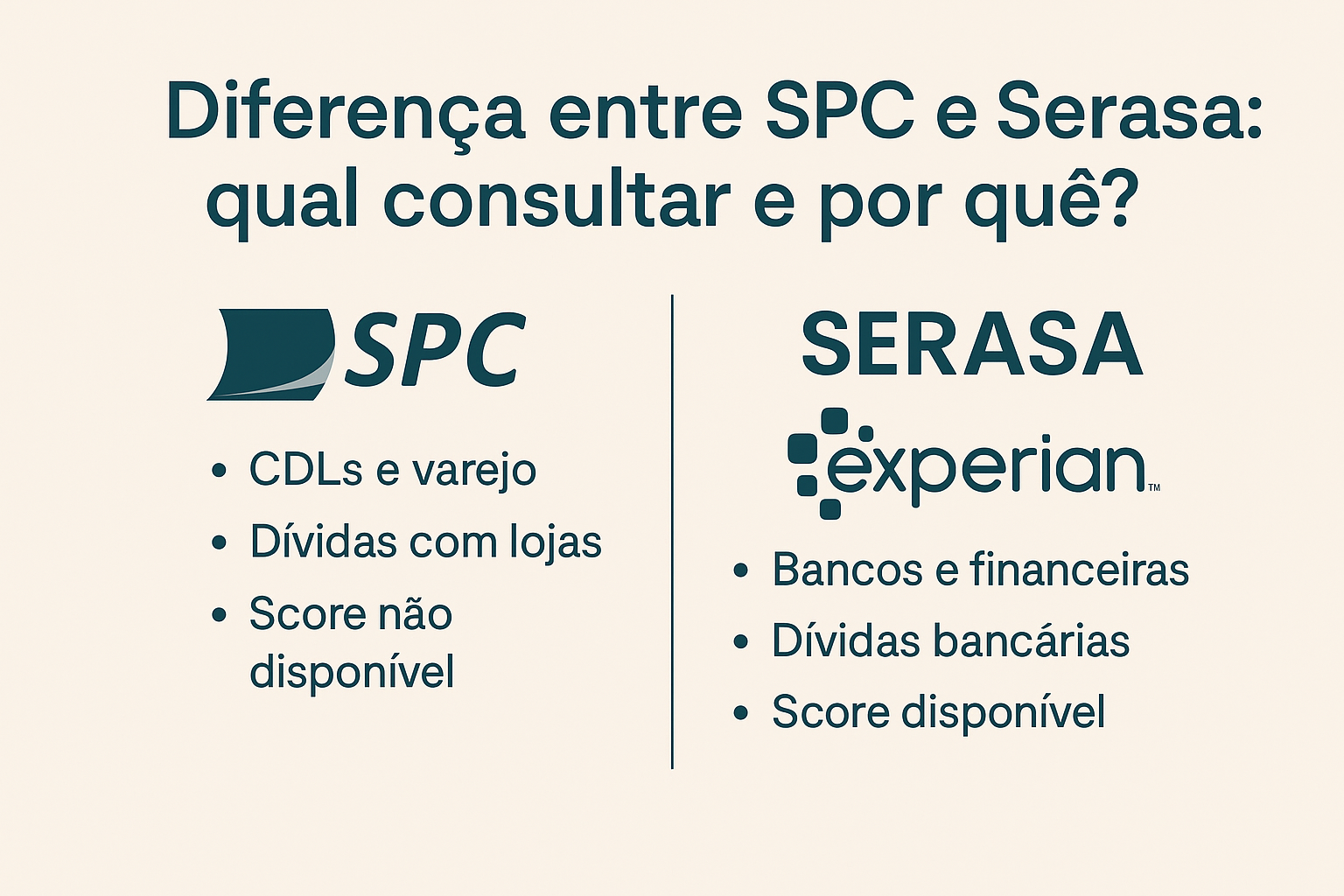 Diferença entre SPC e Serasa: qual consultar e por quê?

SPC

• CDLs e varejo
• Dívidas com lojas
• Score não disponível

SERASA

experian™

• Bancos e financeiras
• Dívidas bancárias
• Score disponível